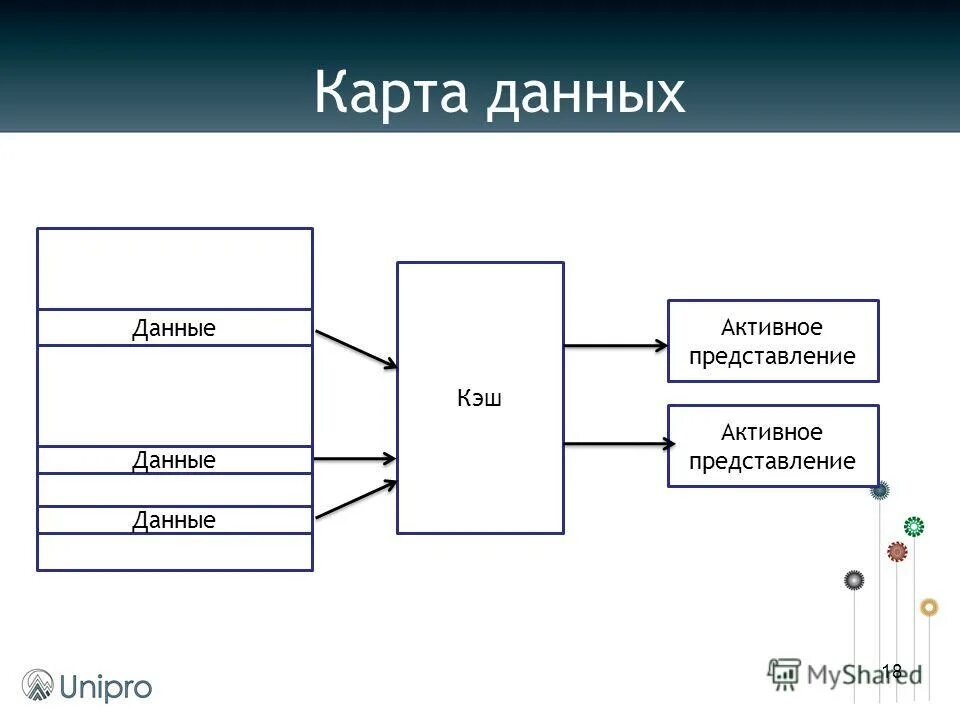 Карта данных

Данные

Данные

Данные

Кэш

Активное представление

Активное представление

Unipro

MyShared

18